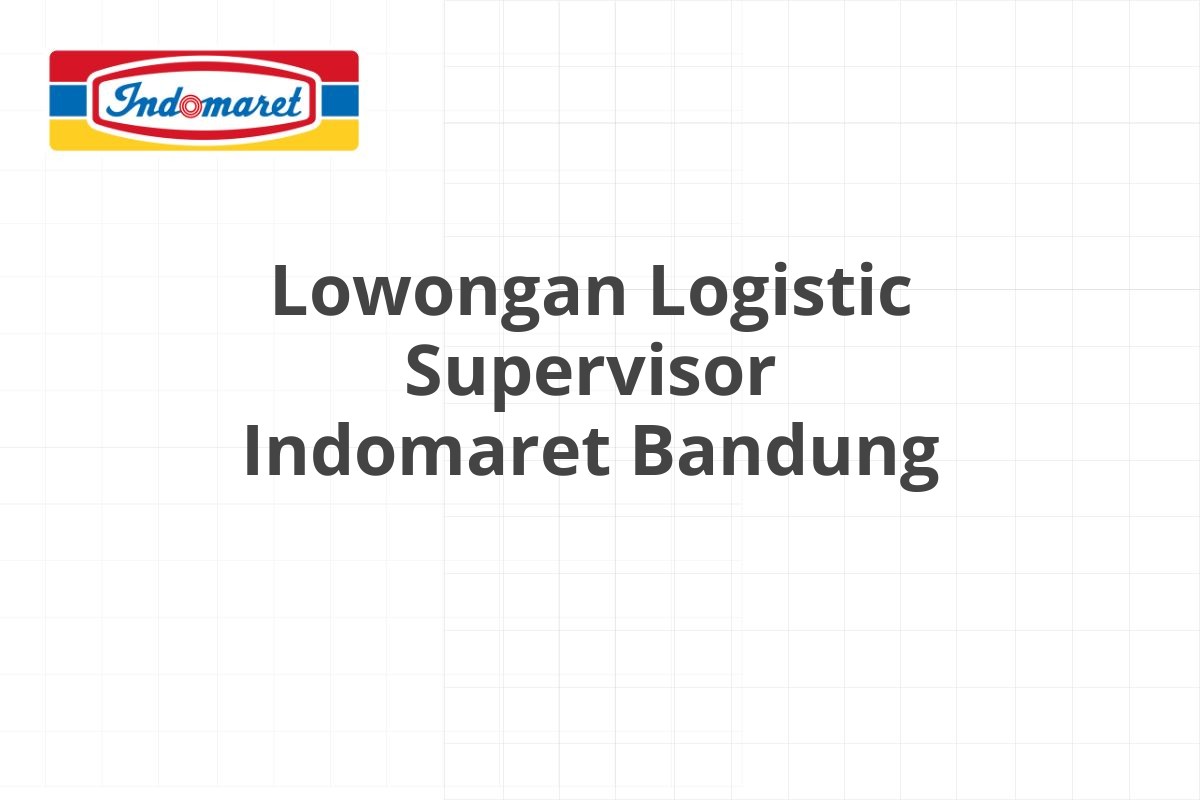 Indomaret

Lowongan Logistic Supervisor Indomaret Bandung